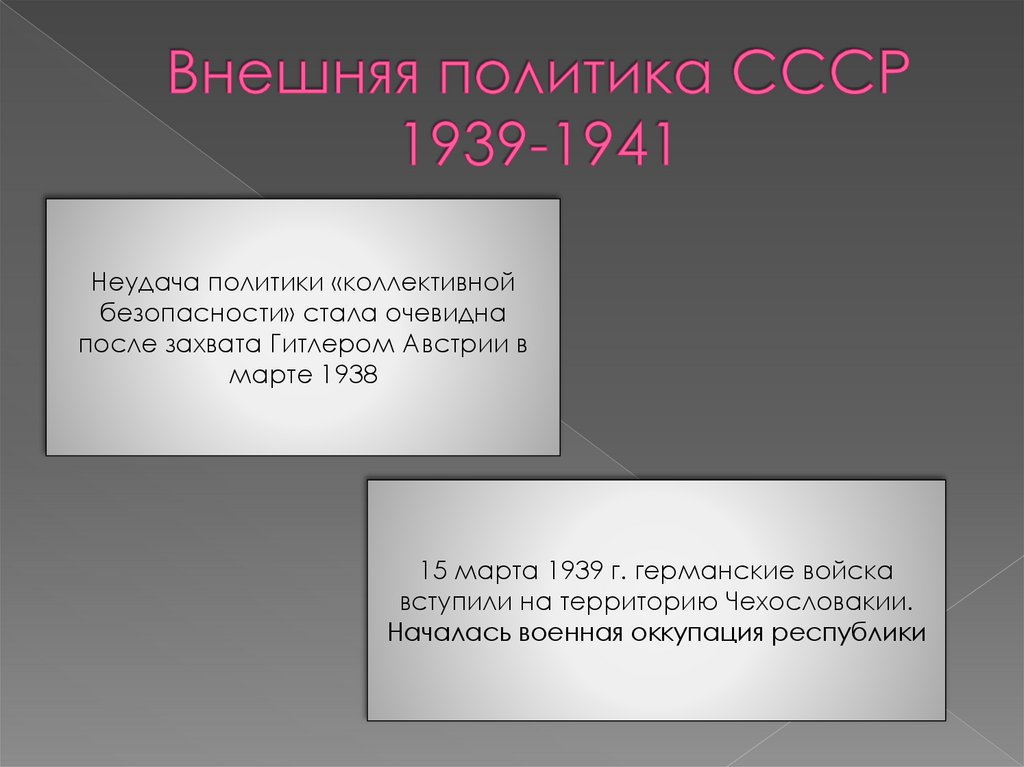 Внешняя политика СССР 1939-1941

Неудача политики «коллективной безопасности» стала очевидна после захвата Гитлером Австрии в марте 1938

15 марта 1939 г. германские войска вступили на территорию Чехословакии. Началась военная оккупация республики